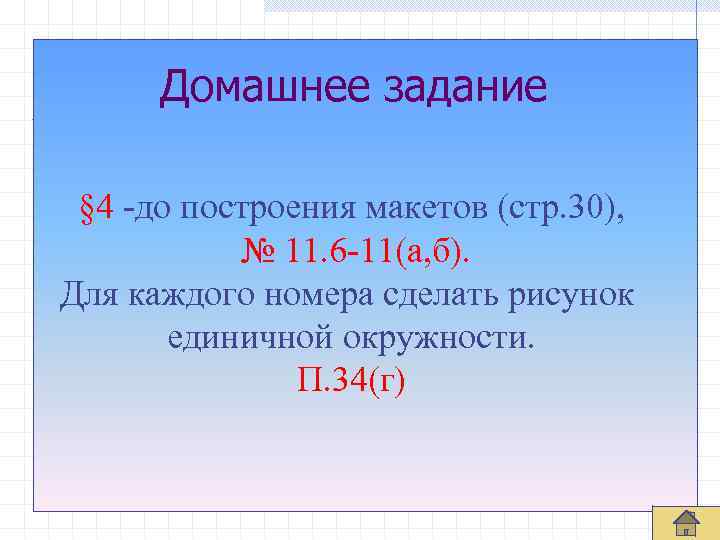 Домашнее задание

§4 -до построения макетов (стр.30),
№ 11.6-11(а,б).
Для каждого номера сделать рисунок единичной окружности.
П.34(г)